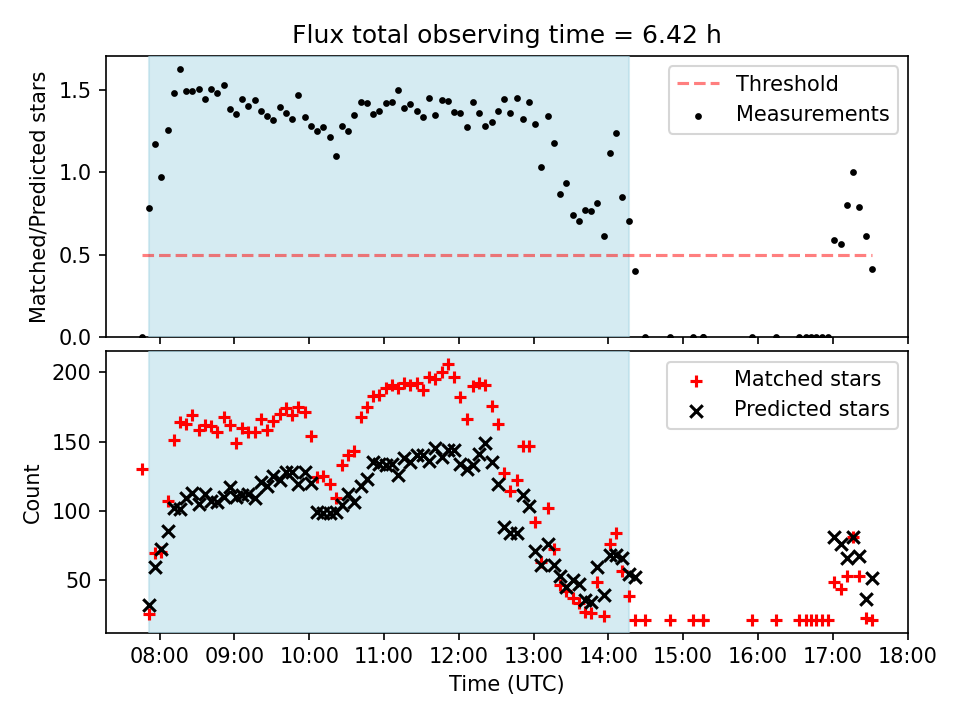 Flux total observing time = 6.42 h

Matched/Predicted stars

1.5
1.0
0.5
0.0

Threshold
Measurements

Count

200
150
100
50

Matched stars
Predicted stars

08:00 09:00 10:00 11:00 12:00 13:00 14:00 15:00 16:00 17:00 18:00

Time (UTC)